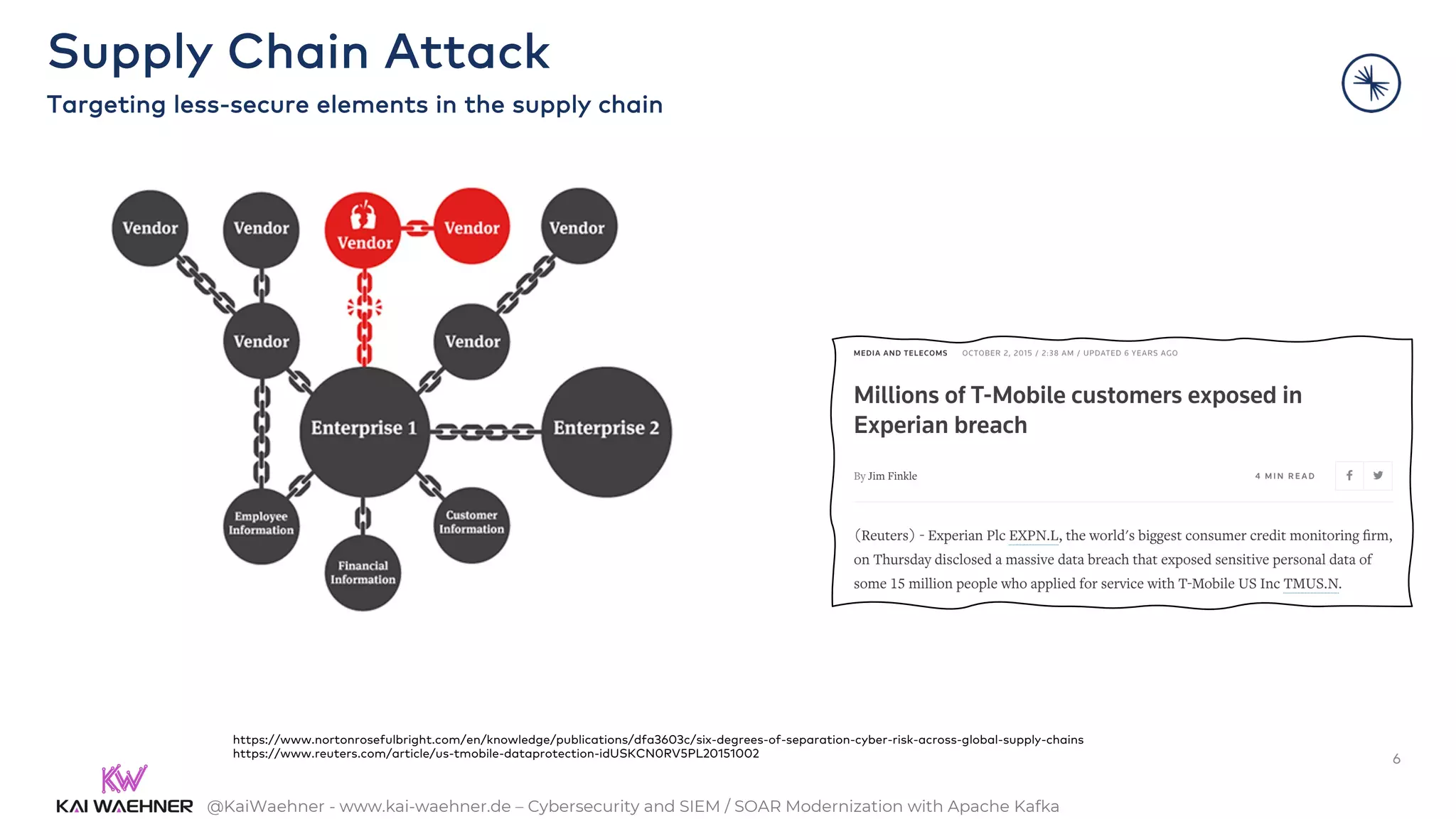 Supply Chain Attack

Targeting less-secure elements in the supply chain

Vendor

Vendor

Vendor

Vendor

Vendor

Vendor

Vendor

Enterprise 1

Enterprise 2

Employee Information

Financial Information

Customer Information

MEDIA AND TELECOMS OCTOBER 2, 2015 / 2:38 AM / UPDATED 6 YEARS AGO

Millions of T-Mobile customers exposed in Experian breach

By Jim Finkle

4 MIN READ

(Reuters) - Experian Plc EXPN.L, the world's biggest consumer credit monitoring firm, on Thursday disclosed a massive data breach that exposed sensitive personal data of some 15 million people who applied for service with T-Mobile US Inc TMUS.N.

https://www.nortonrosefulbright.com/en/knowledge/publications/dfa3603c/six-degrees-of-separation-cyber-risk-across-global-supply-chains
https://www.reuters.com/article/us-tmobile-dataprotection-idUSKCN0RV5PL20151002

6

KW

KAI WAEHNER @KaiWaehner - www.kai-waehner.de – Cybersecurity and SIEM / SOAR Modernization with Apache Kafka